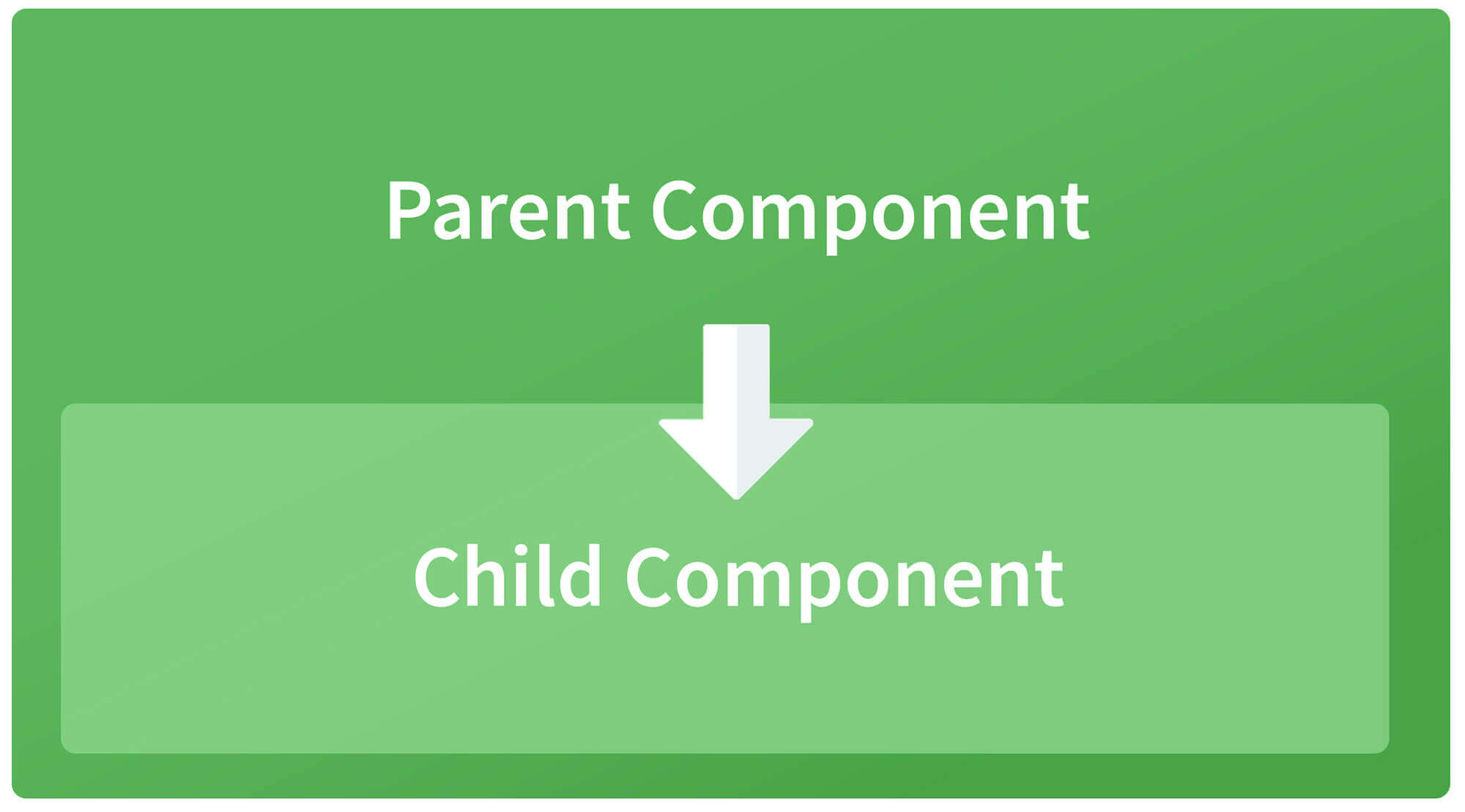 Parent Component

Child Component